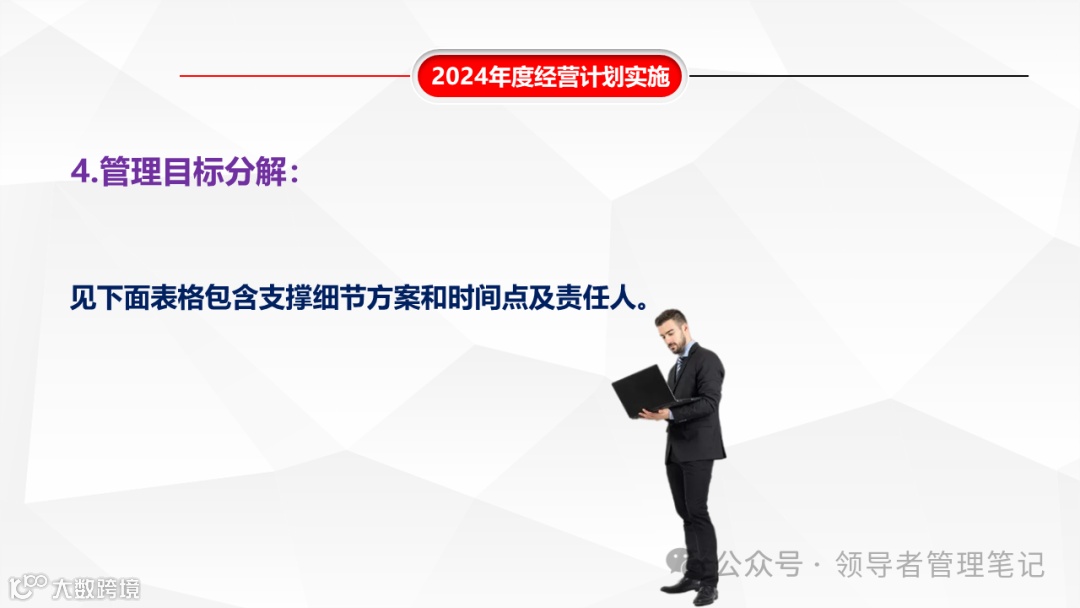 2024年度经营计划实施

4.管理目标分解：

见下面表格包含支撑细节方案和时间点及责任人。

公众号 · 领导者管理笔记

大数跨境